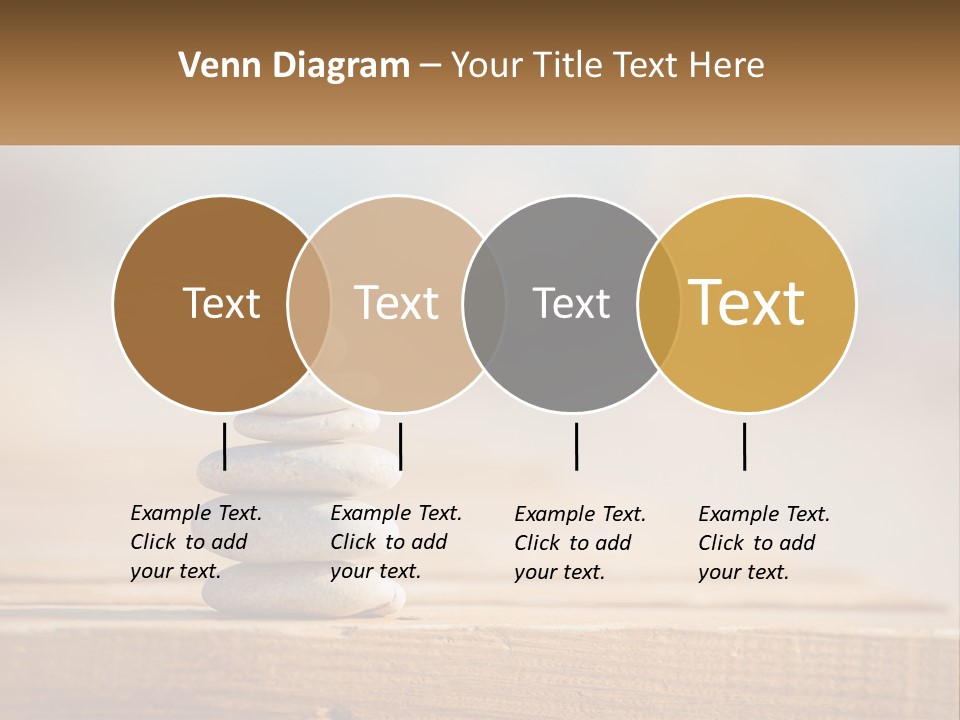 Venn Diagram – Your Title Text Here

Text

Text

Text

Text

Example Text. Click to add your text.

Example Text. Click to add your text.

Example Text. Click to add your text.

Example Text. Click to add your text.